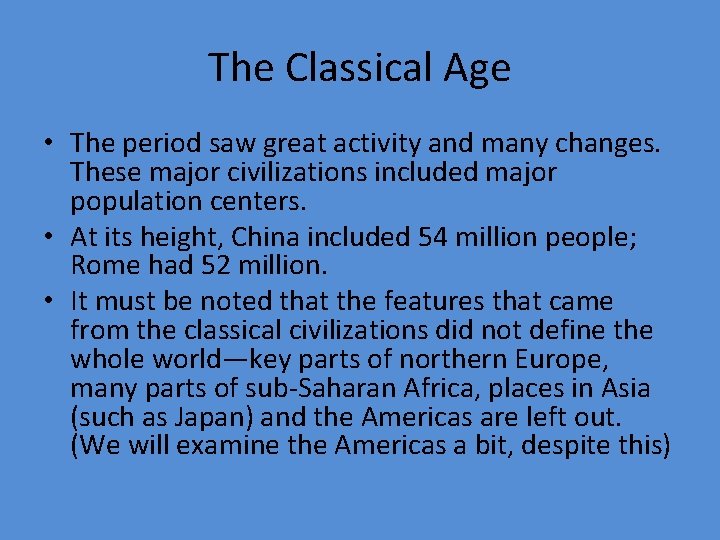 The Classical Age

• The period saw great activity and many changes. These major civilizations included major population centers.
• At its height, China included 54 million people; Rome had 52 million.
• It must be noted that the features that came from the classical civilizations did not define the whole world—key parts of northern Europe, many parts of sub-Saharan Africa, places in Asia (such as Japan) and the Americas are left out. (We will examine the Americas a bit, despite this)